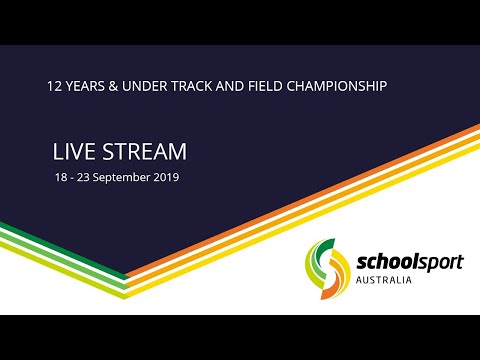 12 YEARS & UNDER TRACK AND FIELD CHAMPIONSHIP

LIVE STREAM

18 - 23 September 2019

schoolsport
AUSTRALIA